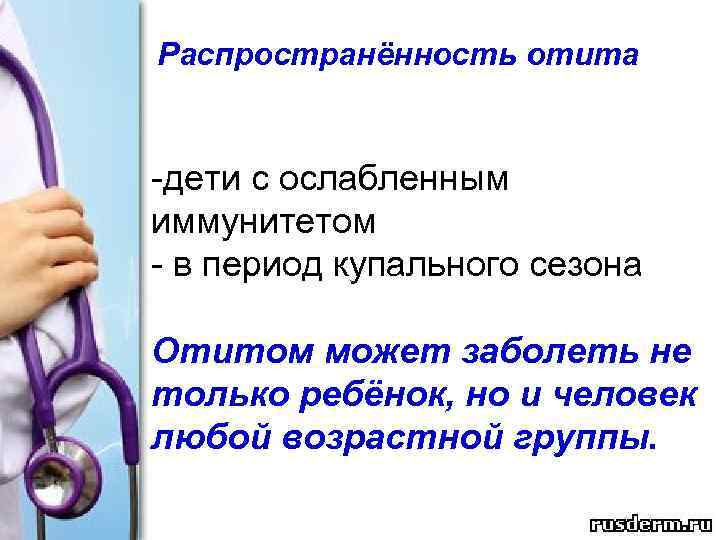 Распространённость отита

-дети с ослабленным иммунитетом
- в период купального сезона

Отитом может заболеть не только ребёнок, но и человек любой возрастной группы.

rusderm.ru